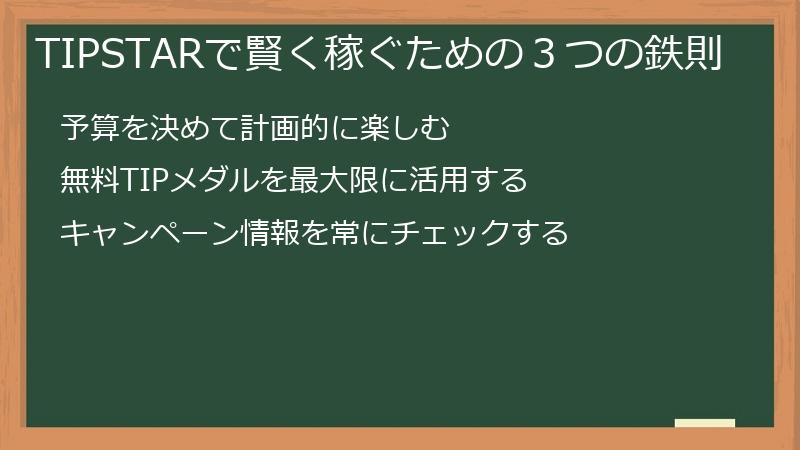 TIPSTARで賢く稼ぐための３つの鉄則

予算を決めて計画的に楽しむ

無料TIPメダルを最大限に活用する

キャンペーン情報を常にチェックする